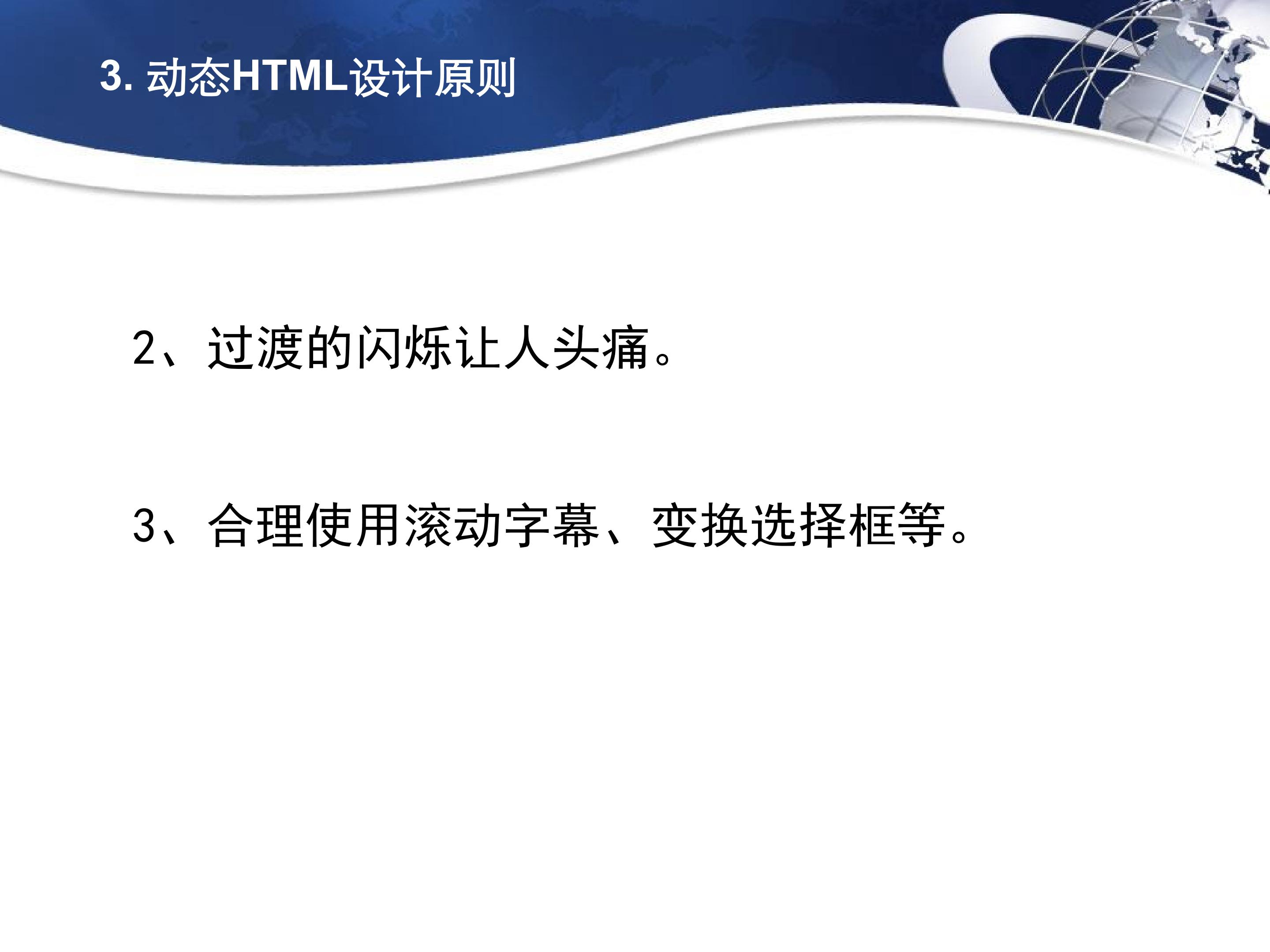 3.动态HTML设计原则

2、过渡的闪烁让人头痛。

3、合理使用滚动字幕、变换选择框等。